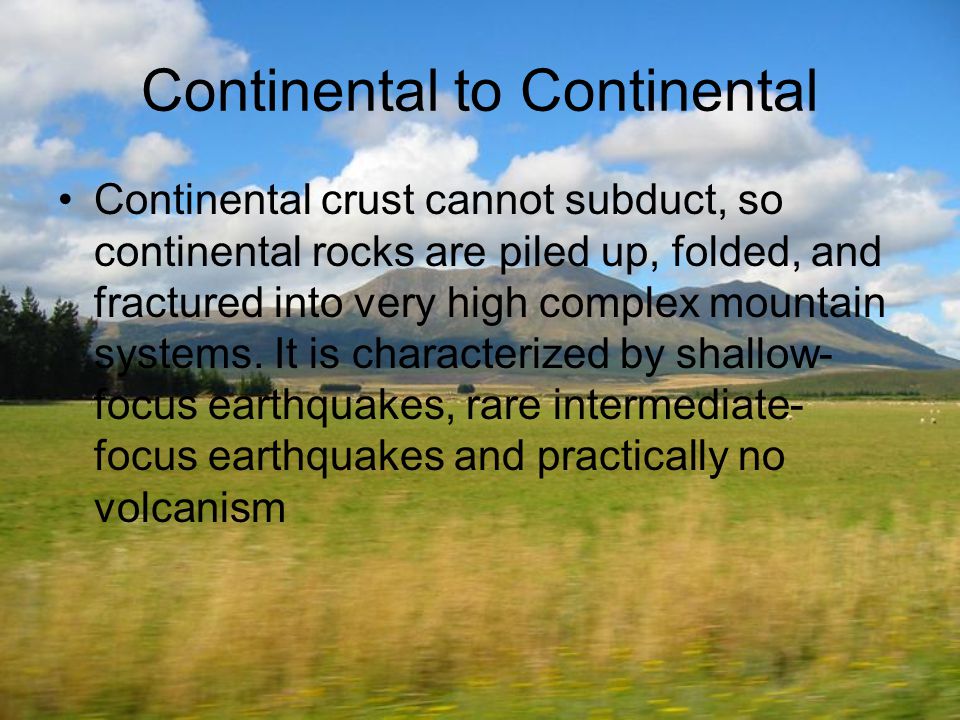 Continental to Continental

• Continental crust cannot subduct, so continental rocks are piled up, folded, and fractured into very high complex mountain systems. It is characterized by shallow-focus earthquakes, rare intermediate-focus earthquakes and practically no volcanism